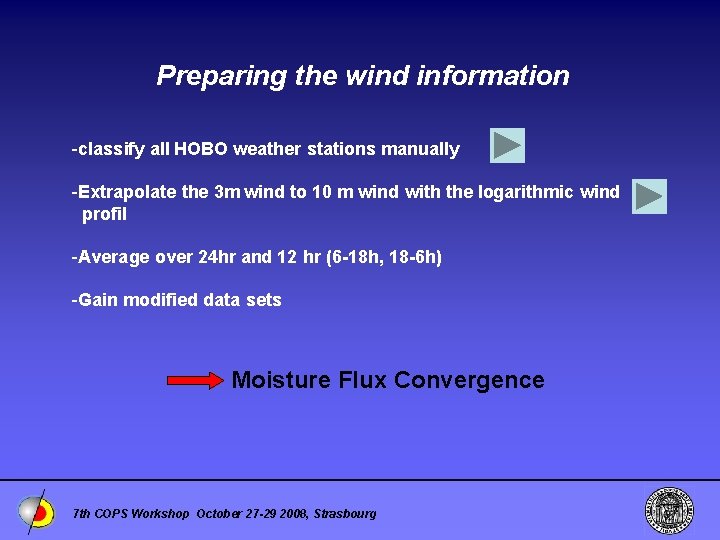 Preparing the wind information

-classify all HOBO weather stations manually

-Extrapolate the 3m wind to 10 m wind with the logarithmic wind profil

-Average over 24hr and 12 hr (6-18h, 18-6h)

-Gain modified data sets

Moisture Flux Convergence

7th COPS Workshop October 27-29 2008, Strasbourg